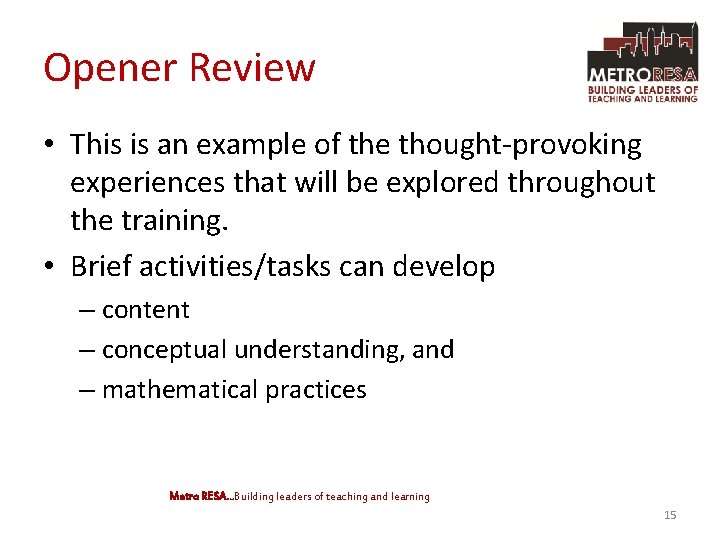 Opener Review

METRORESA
BUILDING LEADERS OF TEACHING AND LEARNING

• This is an example of the thought-provoking experiences that will be explored throughout the training.
• Brief activities/tasks can develop
– content
– conceptual understanding, and
– mathematical practices

Metro RESA...Building leaders of teaching and learning

15